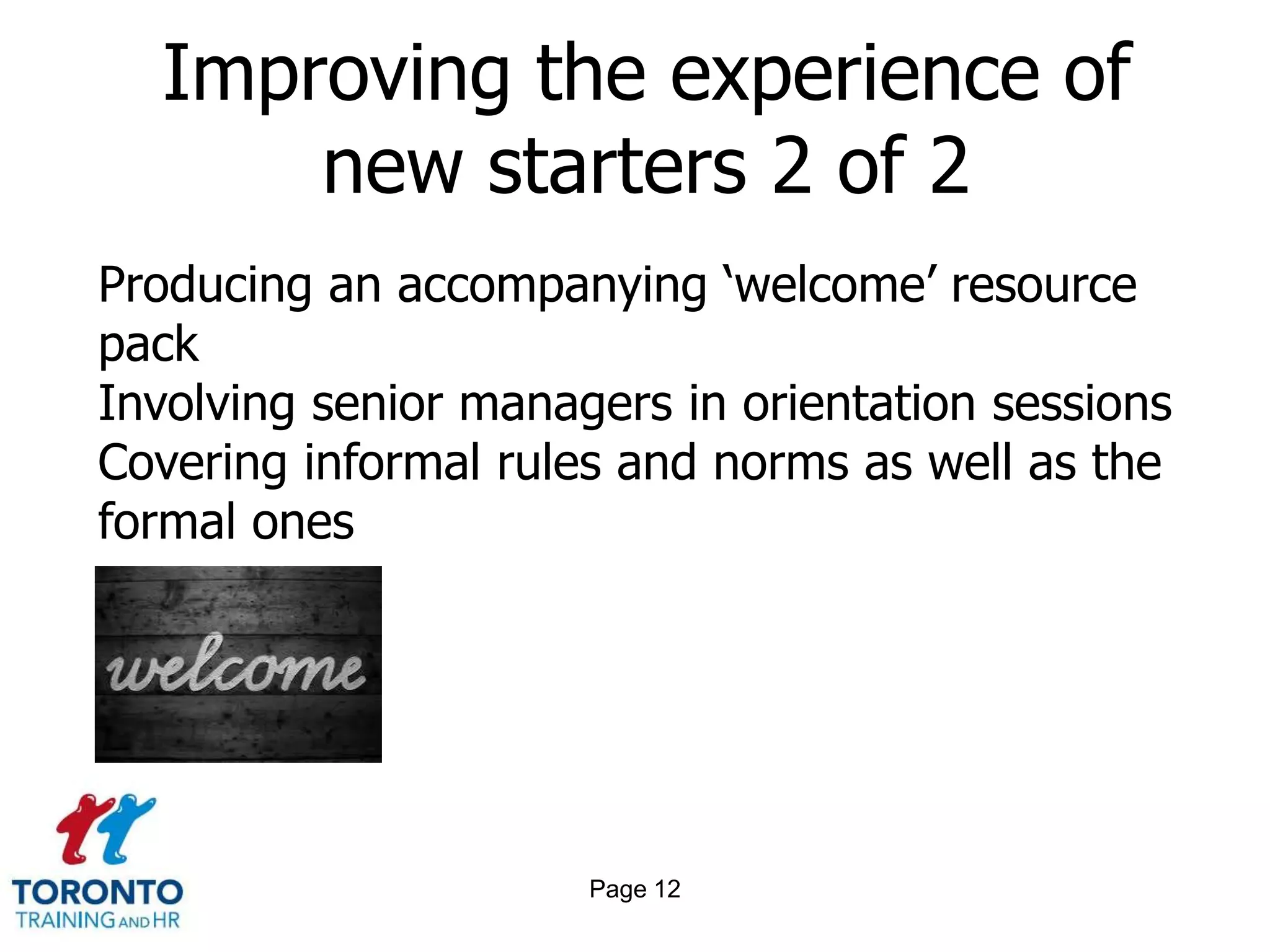 Improving the experience of new starters 2 of 2

Producing an accompanying ‘welcome’ resource pack
Involving senior managers in orientation sessions
Covering informal rules and norms as well as the formal ones

welcome

TORONTO
TRAINING AND HR

Page 12